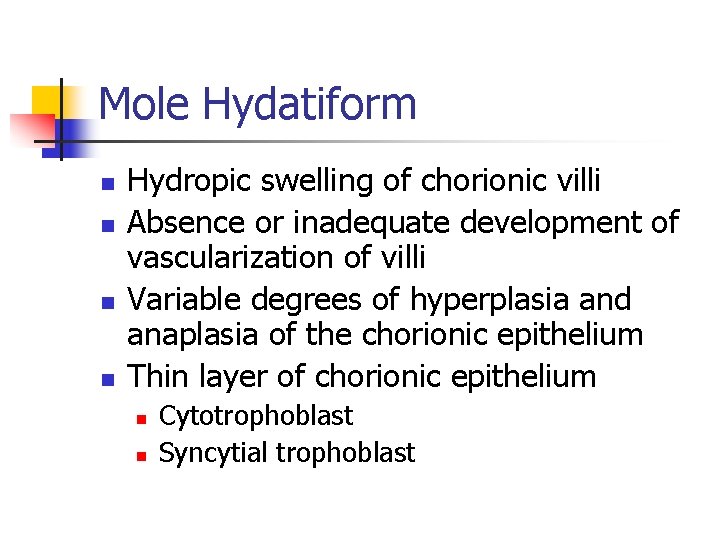 Mole Hydatiform

- Hydropic swelling of chorionic villi
- Absence or inadequate development of vascularization of villi
- Variable degrees of hyperplasia and anaplasia of the chorionic epithelium
- Thin layer of chorionic epithelium
  - Cytotrophoblast
  - Syncytial trophoblast